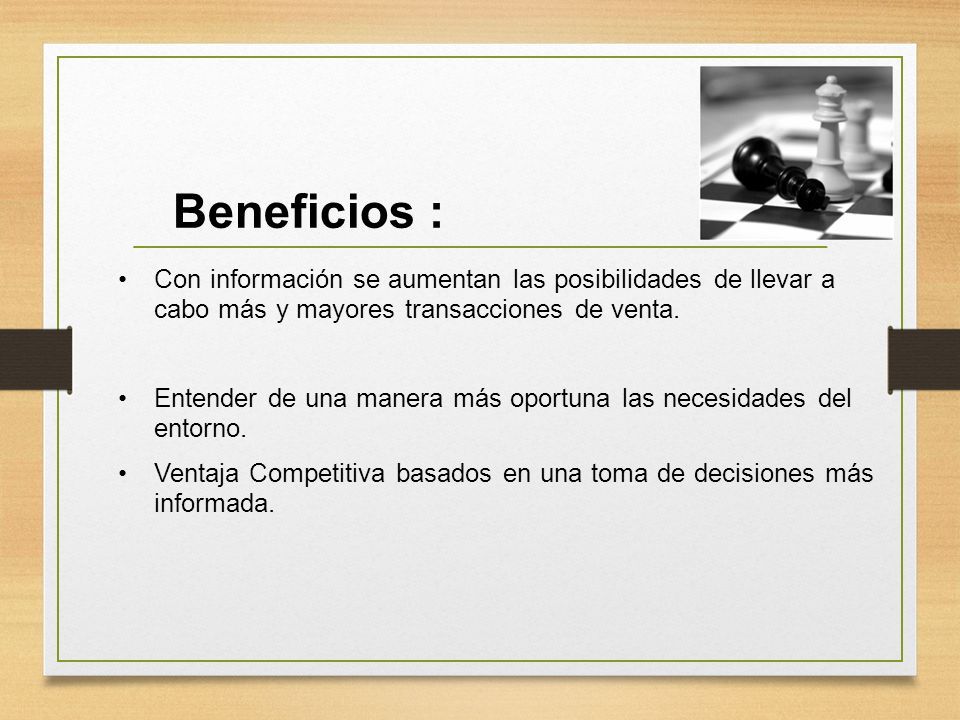 Beneficios :

• Con información se aumentan las posibilidades de llevar a cabo más y mayores transacciones de venta.

• Entender de una manera más oportuna las necesidades del entorno.

• Ventaja Competitiva basados en una toma de decisiones más informada.